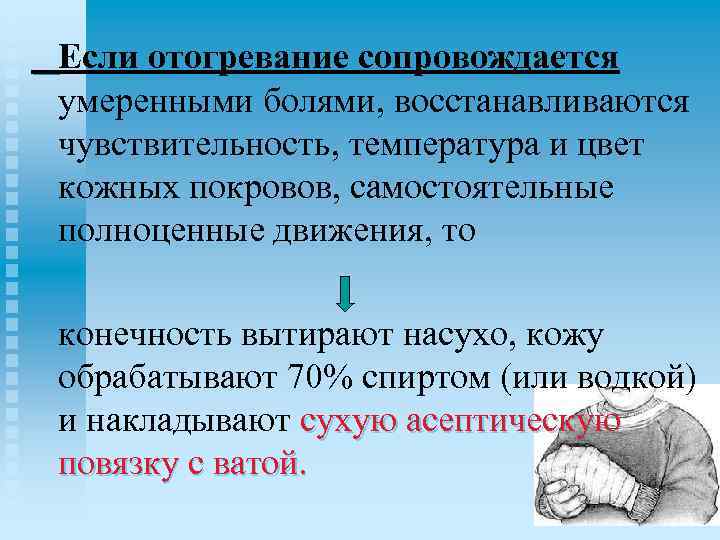 Если отогревание сопровождается умеренными болями, восстанавливаются чувствительность, температура и цвет кожных покровов, самостоятельные полноценные движения, то

конечность вытирают насухо, кожу обрабатывают 70% спиртом (или водкой) и накладывают сухую асептическую повязку с ватой.